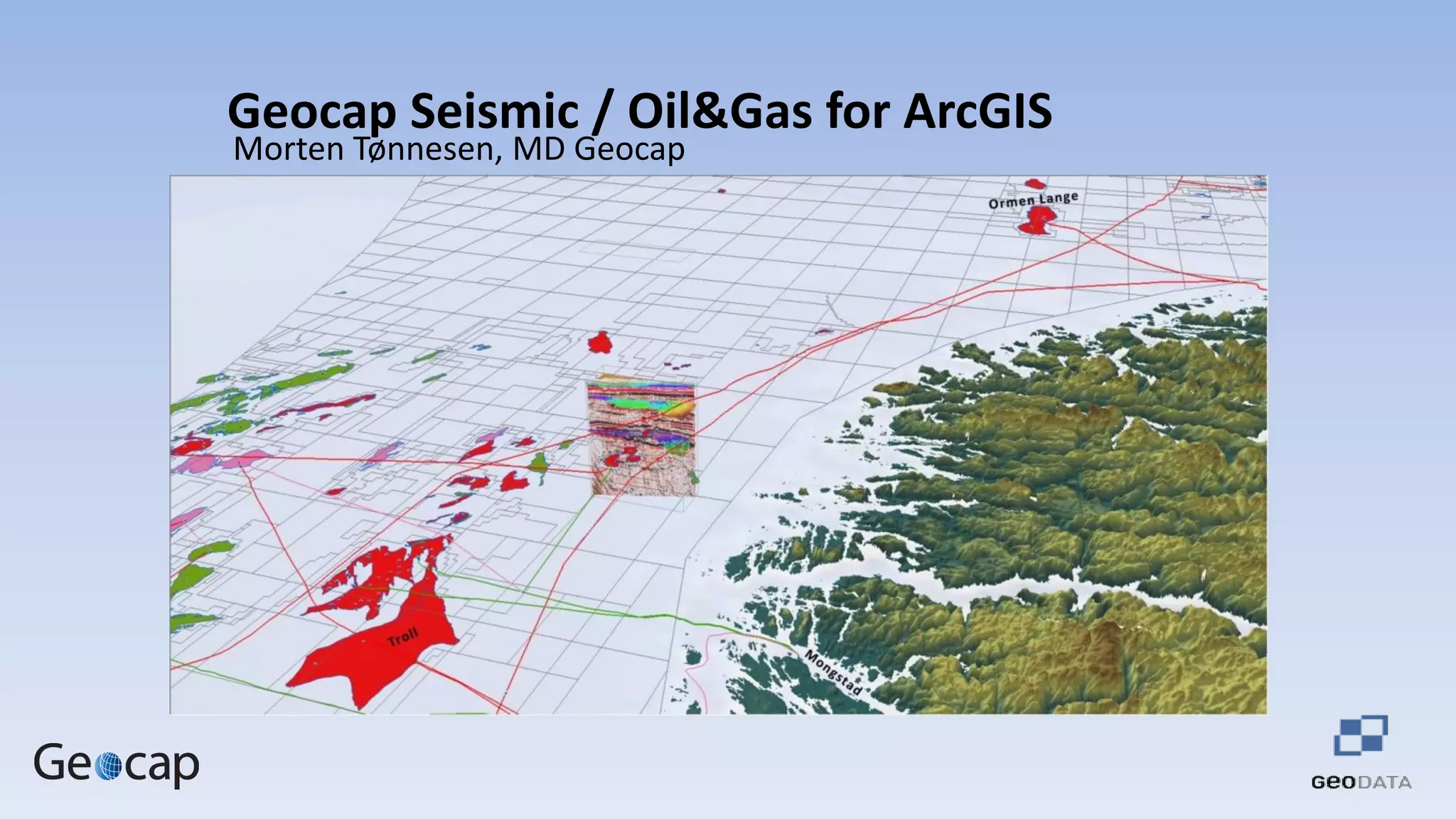 Geocap Seismic / Oil&Gas for ArcGIS
Morten Tønnesen, MD Geocap

Ormen Lange

Troll

Mongstad

Geocap

GEODATA